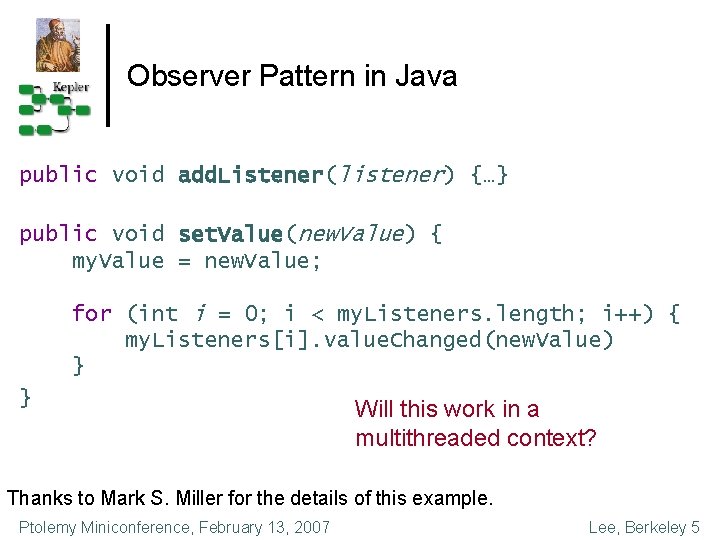 Kepler

Observer Pattern in Java

public void addListener(listener) {…}

public void setValue(newValue) {
    myValue = newValue;

    for (int i = 0; i < myListeners.length; i++) {
        myListeners[i].valueChanged(newValue)
    }
}

Will this work in a multithreaded context?

Thanks to Mark S. Miller for the details of this example.

Ptolemy Miniconference, February 13, 2007

Lee, Berkeley 5